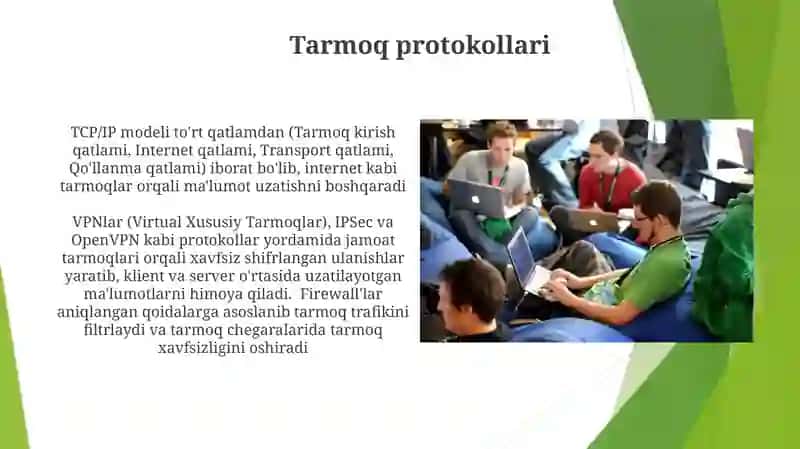 Tarmoq protokollari

TCP/IP modeli to'rt qatlamdan (Tarmoq kirish qatlami, Internet qatlami, Transport qatlami, Qo'llanma qatlami) iborat bo'lib, internet kabi tarmoqlar orqali ma'lumot uzatishni boshqaradi

VPNlar (Virtual Xususiy Tarmoqlar), IPSec va OpenVPN kabi protokollar yordamida jamoat tarmoqlari orqali xavfsiz shifrlangan ulanishlar yaratib, klient va server o'rtasida uzatilayotgan ma'lumotlarni himoya qiladi. Firewall'lar aniqlangan qoidalarga asoslanib tarmoq trafikini filtrlaydi va tarmoq chegaralarida tarmoq xavfsizligini oshiradi